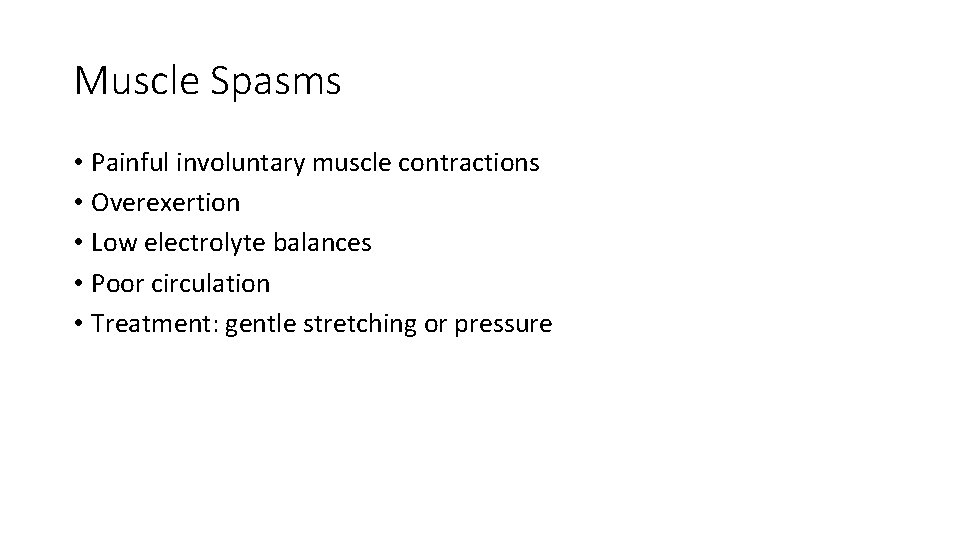 Muscle Spasms

• Painful involuntary muscle contractions
• Overexertion
• Low electrolyte balances
• Poor circulation
• Treatment: gentle stretching or pressure